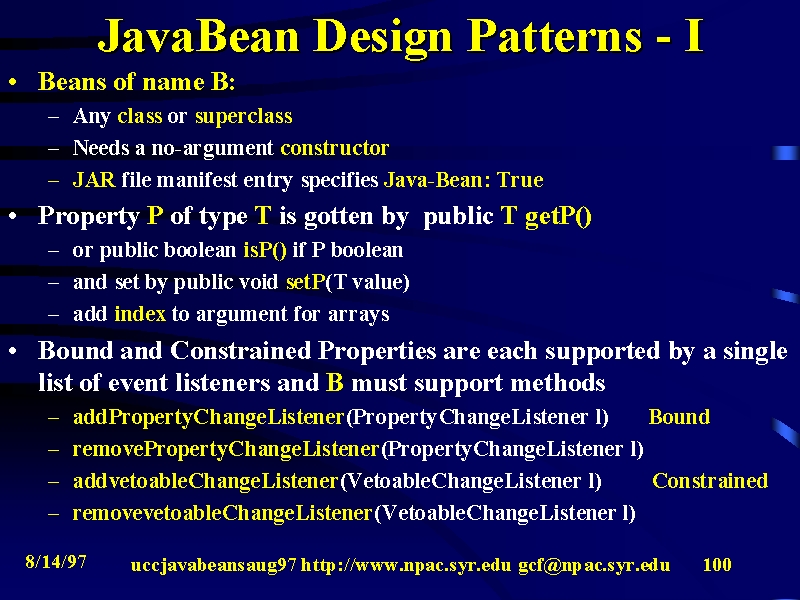 JavaBean Design Patterns - I

• Beans of name B:
– Any class or superclass
– Needs a no-argument constructor
– JAR file manifest entry specifies Java-Bean: True

• Property P of type T is gotten by public T getP()
– or public boolean isP() if P boolean
– and set by public void setP(T value)
– add index to argument for arrays

• Bound and Constrained Properties are each supported by a single list of event listeners and B must support methods
– addPropertyChangeListener(PropertyChangeListener l) Bound
– removePropertyChangeListener(PropertyChangeListener l)
– addvetoableChangeListener(VetoableChangeListener l) Constrained
– removevetoableChangeListener(VetoableChangeListener l)

8/14/97 uccjavabeansaug97 http://www.npac.syr.edu gcf@npac.syr.edu 100